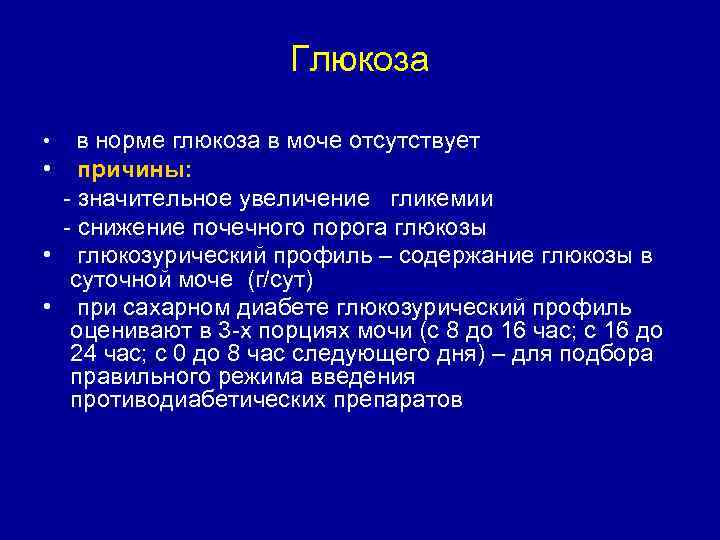 Глюкоза

• в норме глюкоза в моче отсутствует
• причины:
- значительное увеличение гликемии
- снижение почечного порога глюкозы
• глюкозурический профиль – содержание глюкозы в суточной моче (г/сут)
• при сахарном диабете глюкозурический профиль оценивают в 3-х порциях мочи (с 8 до 16 час; с 16 до 24 час; с 0 до 8 час следующего дня) – для подбора правильного режима введения противодиабетических препаратов